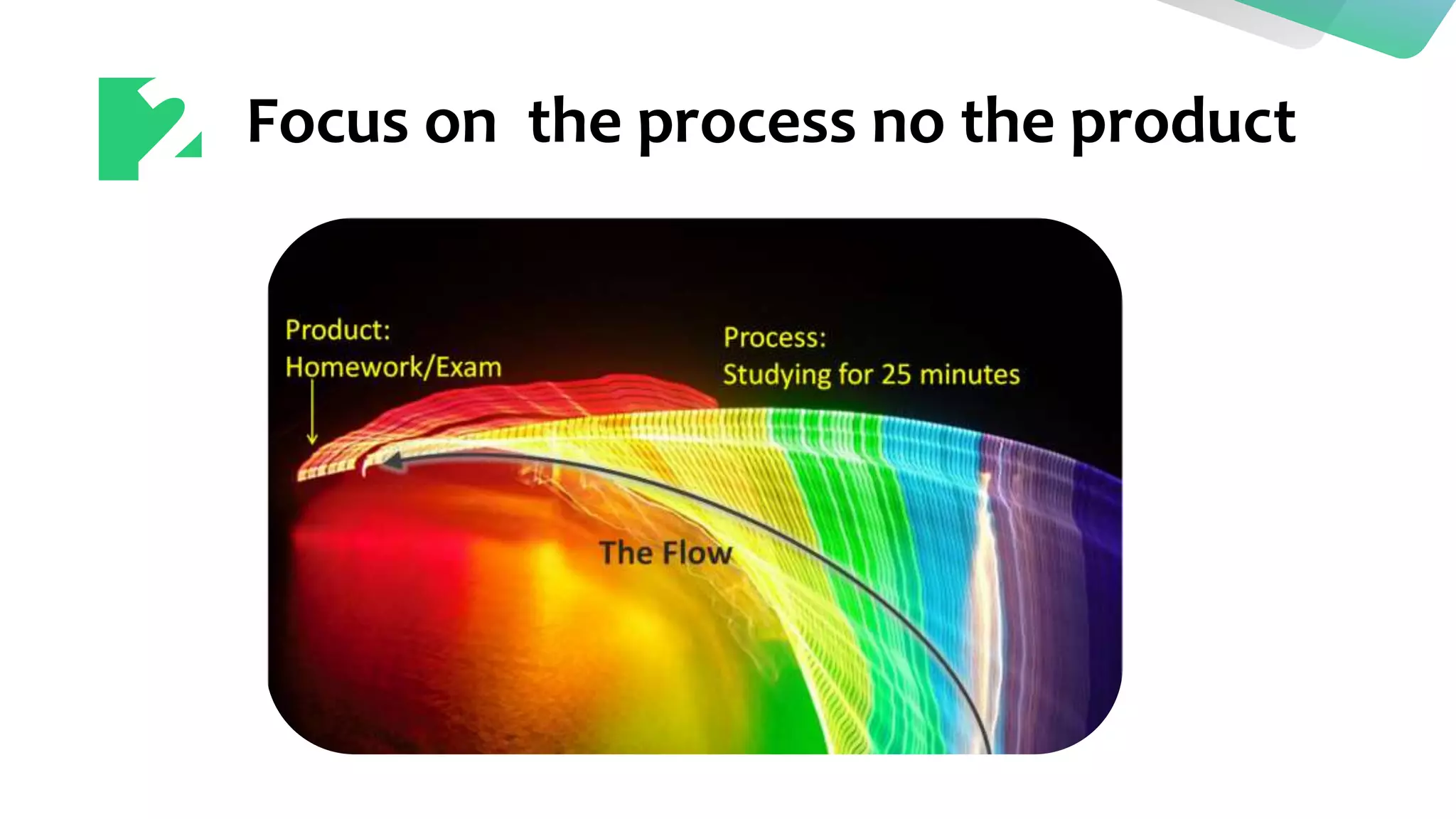 2

Focus on the process no the product

Product:
Homework/Exam

Process:
Studying for 25 minutes

The Flow